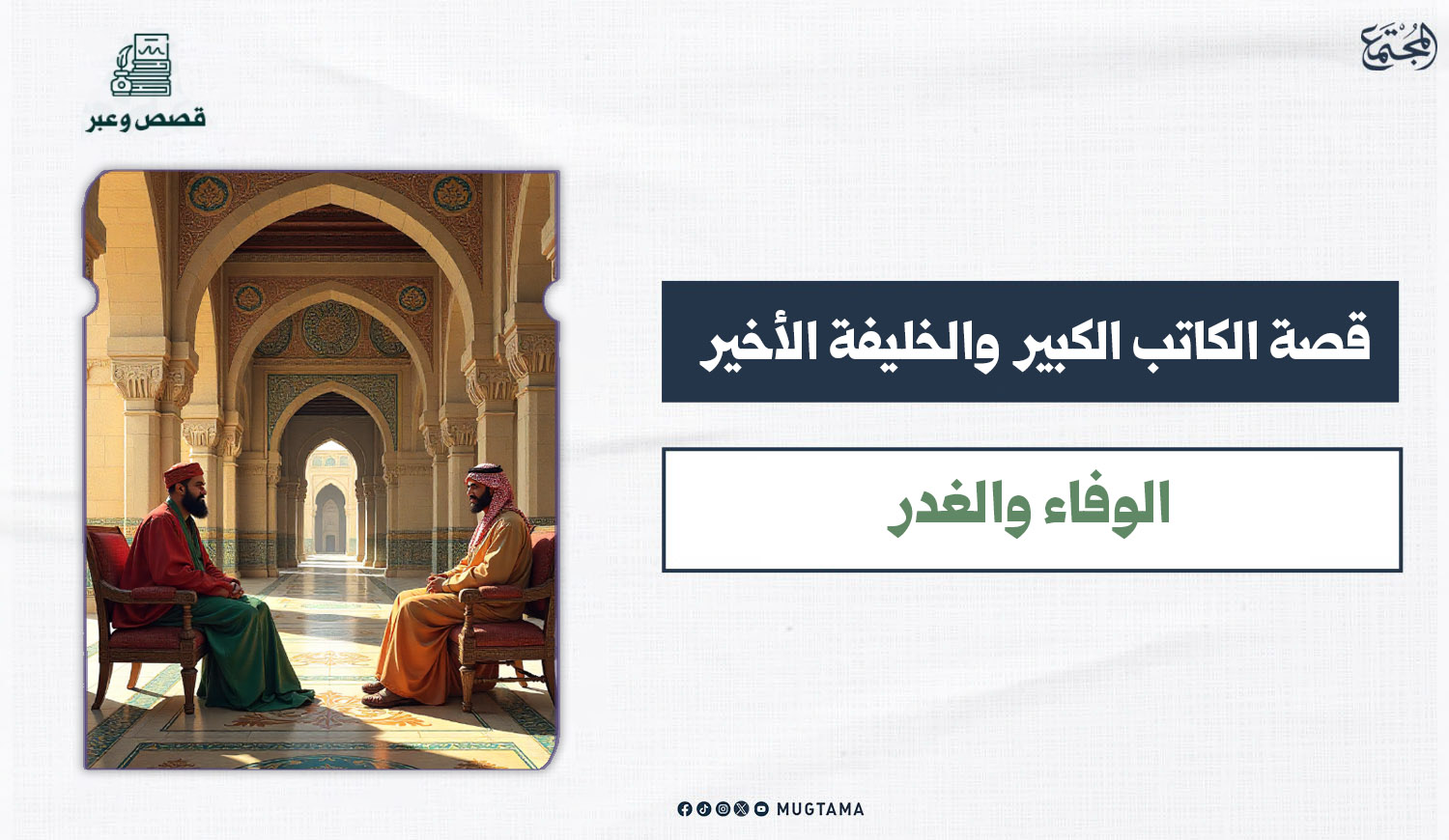 المجتمع

قصص وعبر

قصة الكاتب الكبير والخليفة الأخير

الوفاء والغدر

MUGTAMA